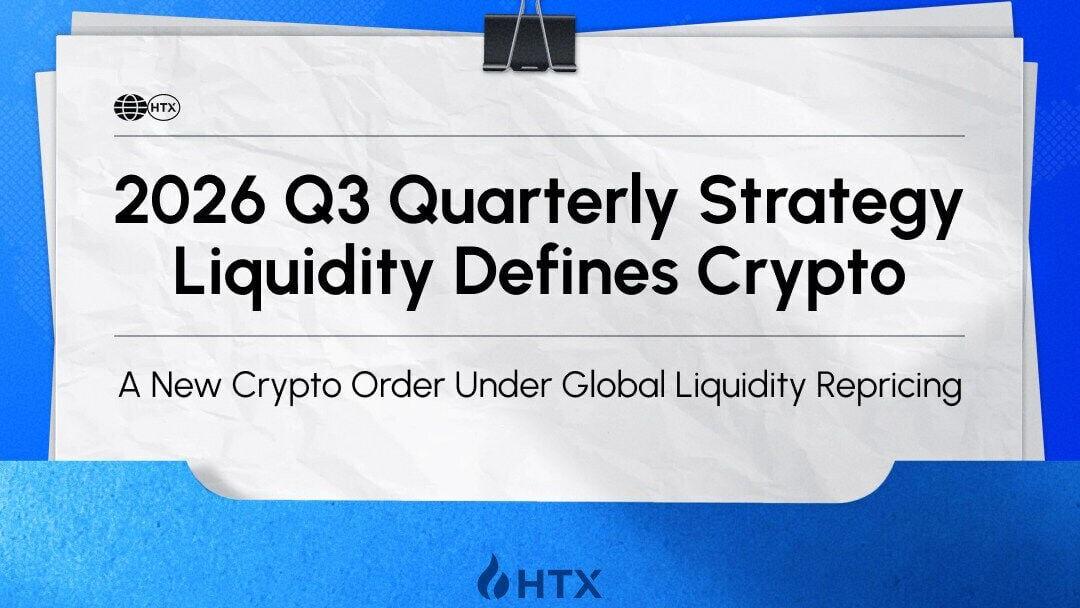 HTX

2026 Q3 Quarterly Strategy
Liquidity Defines Crypto

A New Crypto Order Under Global Liquidity Repricing

HTX